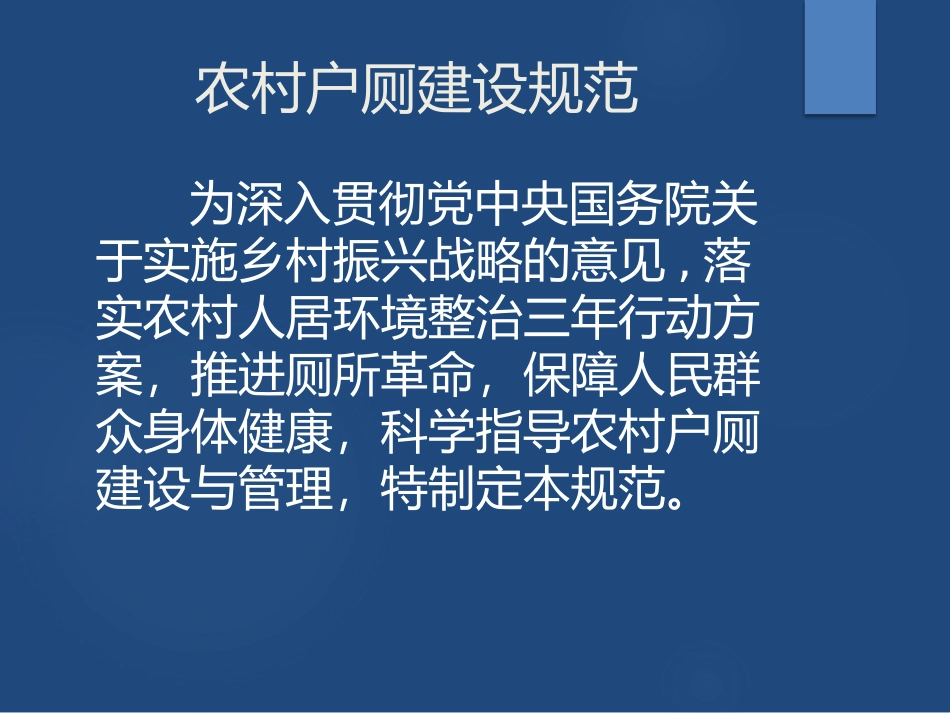 农村户厕建设规范

为深入贯彻党中央国务院关于实施乡村振兴战略的意见，落实农村人居环境整治三年行动方案，推进厕所革命，保障人民群众身体健康，科学指导农村户厕建设与管理，特制定本规范。